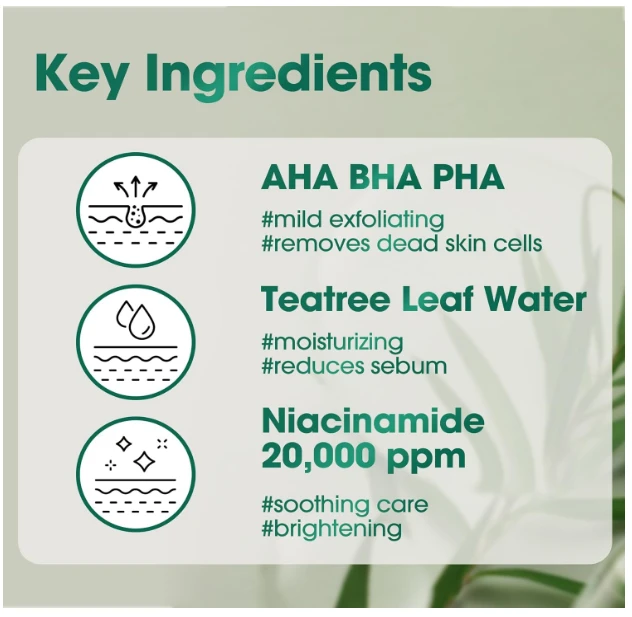 Key Ingredients

AHA BHA PHA

#mild exfoliating
#removes dead skin cells

Teatree Leaf Water

#moisturizing
#reduces sebum

Niacinamide 20,000 ppm

#soothing care
#brightening